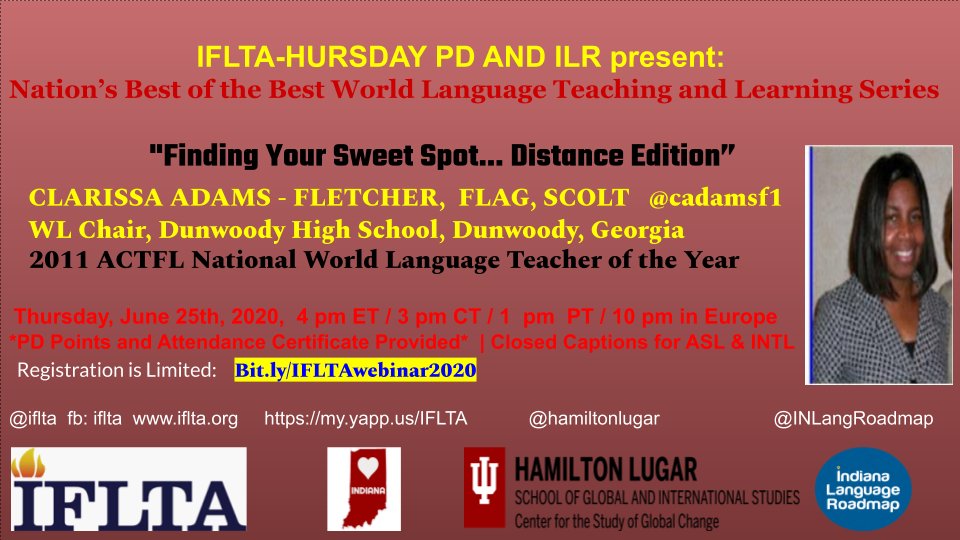 IFLTA-HURSDAY PD AND ILR present:
Nation's Best of the Best World Language Teaching and Learning Series

"Finding Your Sweet Spot... Distance Edition"
CLARISSA ADAMS - FLETCHER, FLAG, SCOLT @cadamsf1
WL Chair, Dunwoody High School, Dunwoody, Georgia
2011 ACTFL National World Language Teacher of the Year

Thursday, June 25th, 2020, 4 pm ET / 3 pm CT / 1 pm PT / 10 pm in Europe
*PD Points and Attendance Certificate Provided* | Closed Captions for ASL & INTL
Registration is Limited: Bit.ly/IFLTAwebinar2020

@iflta fb: iflta www.iflta.org https://my.yapp.us/IFLTA @hamiltonlugar @INLangRoadmap

IFLTA
INDIANA
HAMILTON LUGAR
SCHOOL OF GLOBAL AND INTERNATIONAL STUDIES
Center for the Study of Global Change
Indiana Language Roadmap